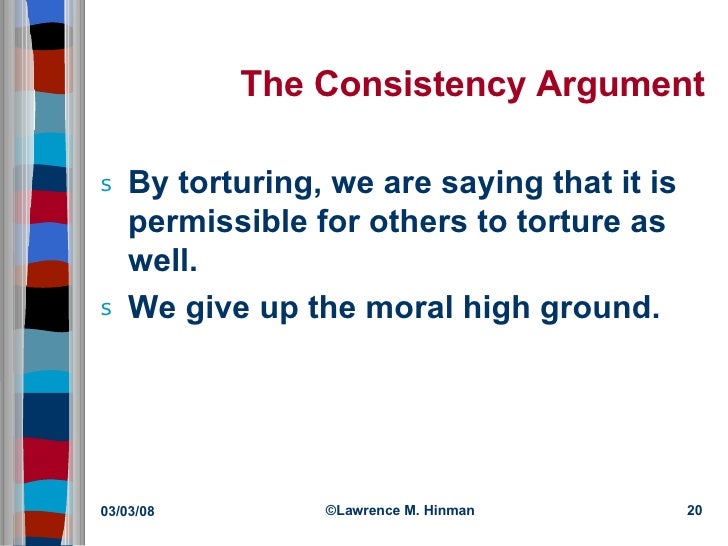 The Consistency Argument

s By torturing, we are saying that it is permissible for others to torture as well.

s We give up the moral high ground.

03/03/08

©Lawrence M. Hinman

20